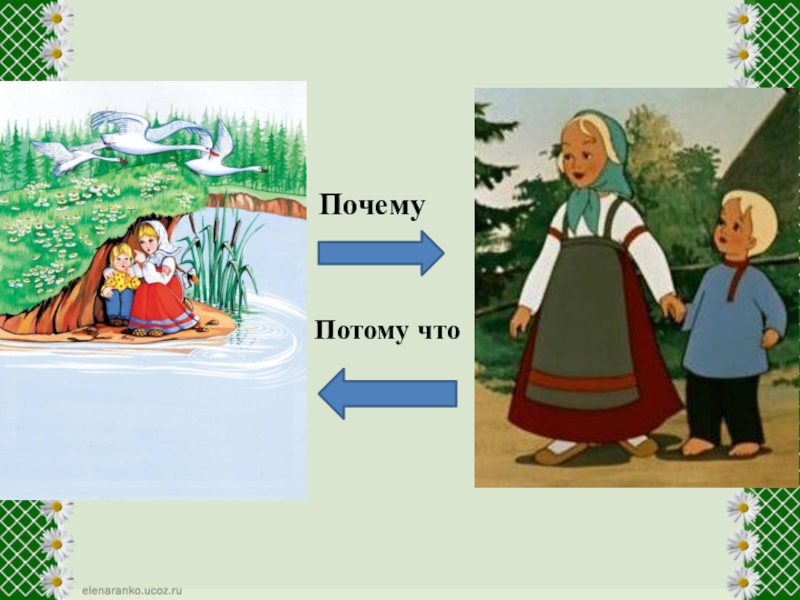 Почему

Потому что

elenaranko.ucoz.ru